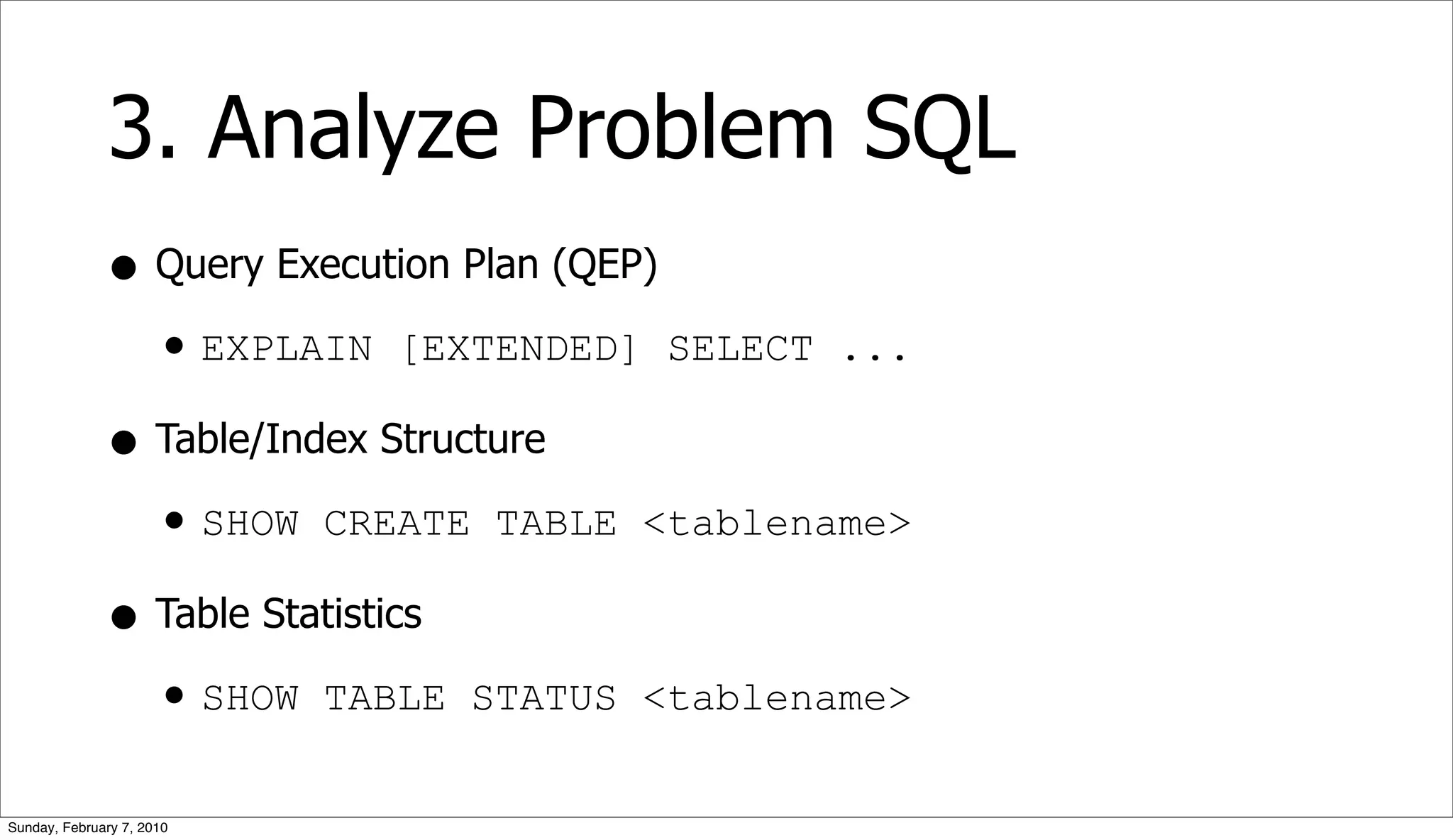 3. Analyze Problem SQL

• Query Execution Plan (QEP)

• EXPLAIN [EXTENDED] SELECT ...

• Table/Index Structure

• SHOW CREATE TABLE <tablename>

• Table Statistics

• SHOW TABLE STATUS <tablename>

Sunday, February 7, 2010